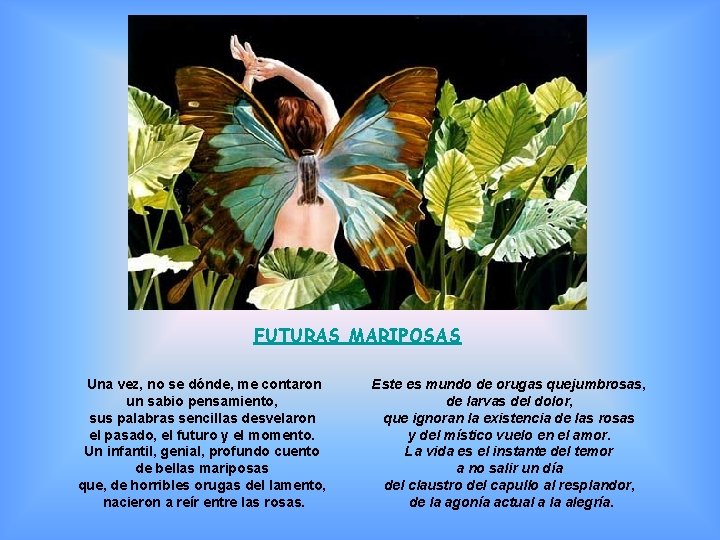 FUTURAS MARIPOSAS

Una vez, no se dónde, me contaron
un sabio pensamiento,
sus palabras sencillas desvelaron
el pasado, el futuro y el momento.
Un infantil, genial, profundo cuento
de bellas mariposas
que, de horribles orugas del lamento,
nacieron a reír entre las rosas.

Este es mundo de orugas quejumbrosas,
de larvas del dolor,
que ignoran la existencia de las rosas
y del místico vuelo en el amor.
La vida es el instante del temor
a no salir un día
del claustro del capullo al resplandor,
de la agonía actual a la alegría.